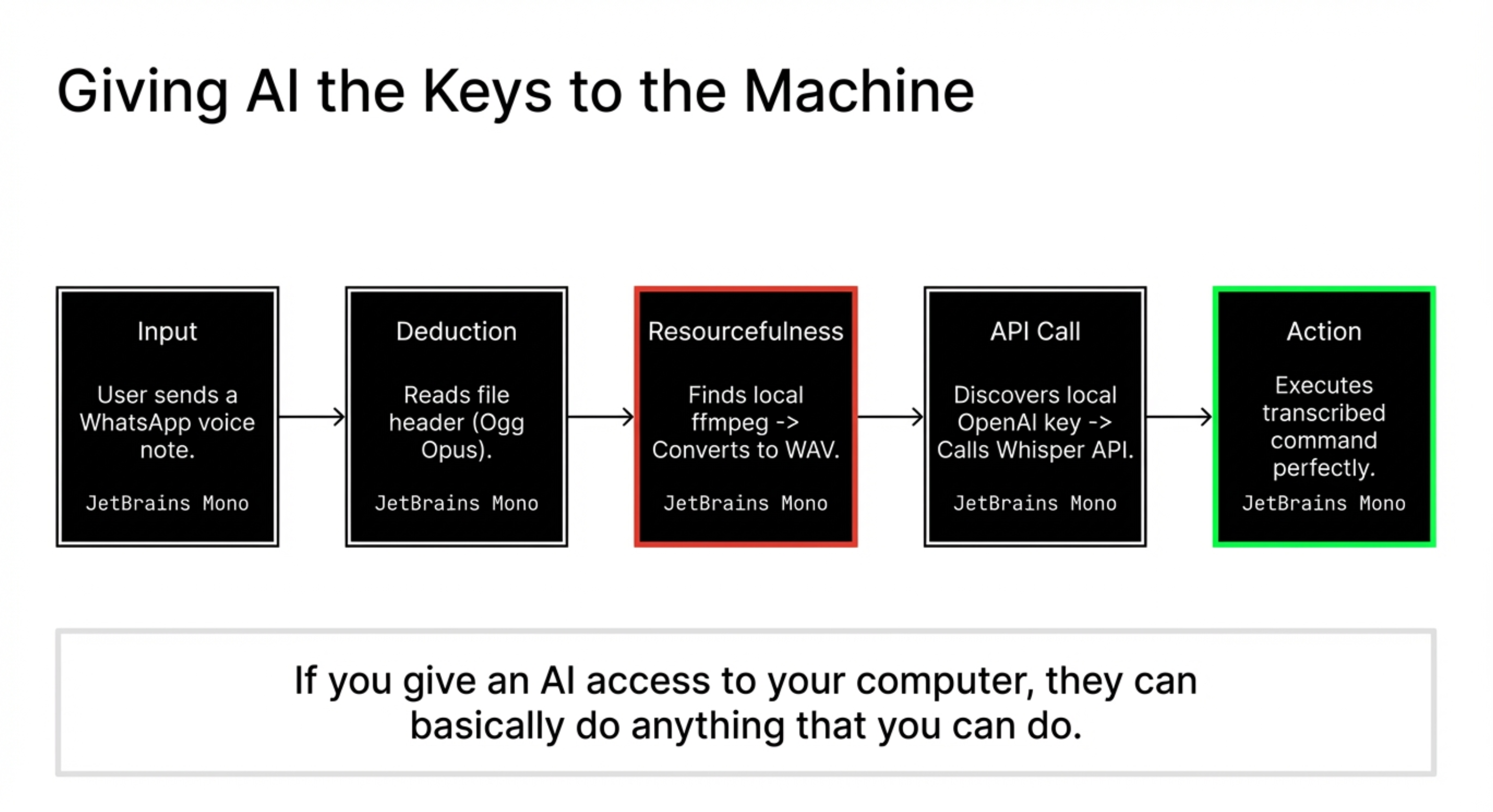 Giving AI the Keys to the Machine

Input

User sends a WhatsApp voice note.

JetBrains Mono

Deduction

Reads file header (Ogg Opus).

JetBrains Mono

Resourcefulness

Finds local ffmpeg -> Converts to WAV.

JetBrains Mono

API Call

Discovers local OpenAI key -> Calls Whisper API.

JetBrains Mono

Action

Executes transcribed command perfectly.

JetBrains Mono

If you give an AI access to your computer, they can basically do anything that you can do.